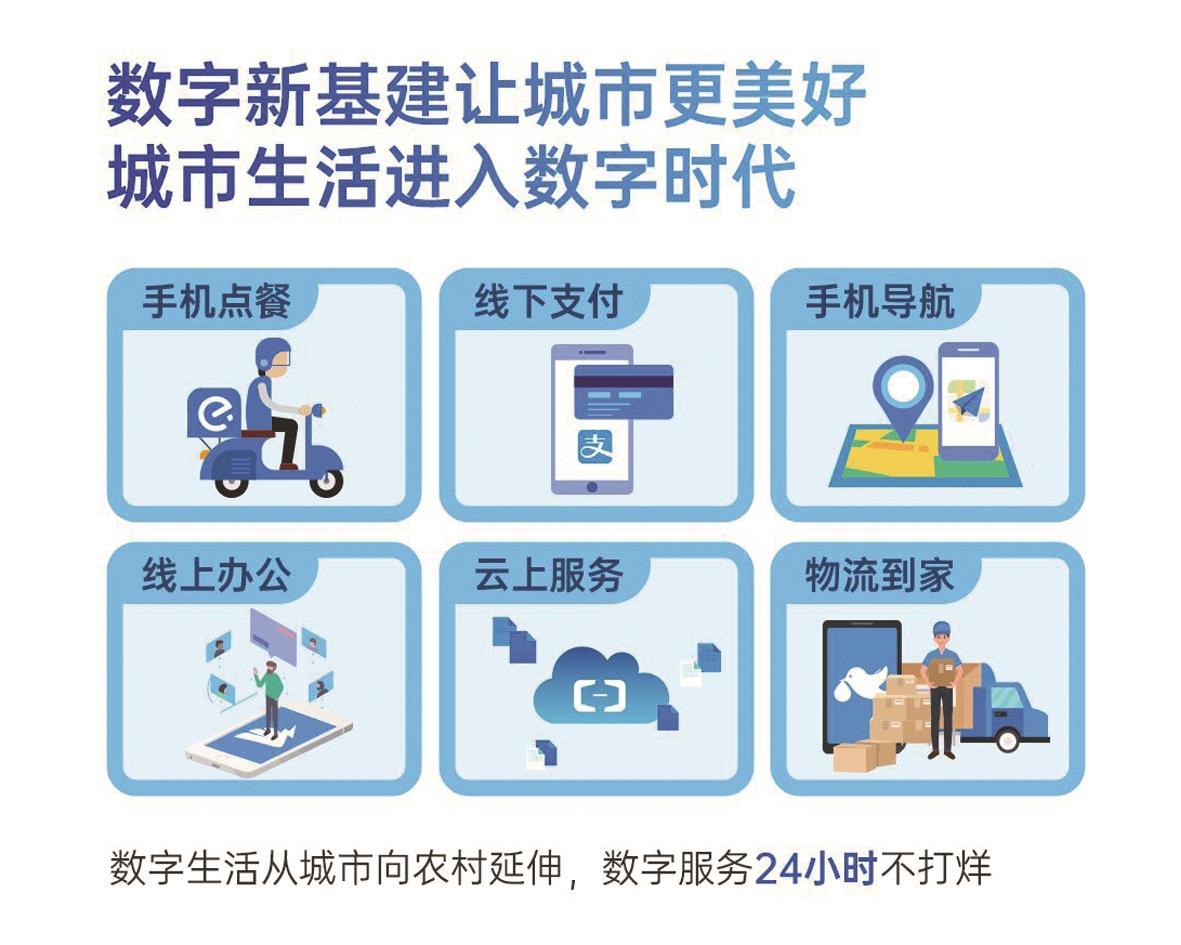 数字新基建让城市更美好
城市生活进入数字时代

手机点餐

线下支付

手机导航

线上办公

云上服务

物流到家

数字生活从城市向农村延伸，数字服务24小时不打烊